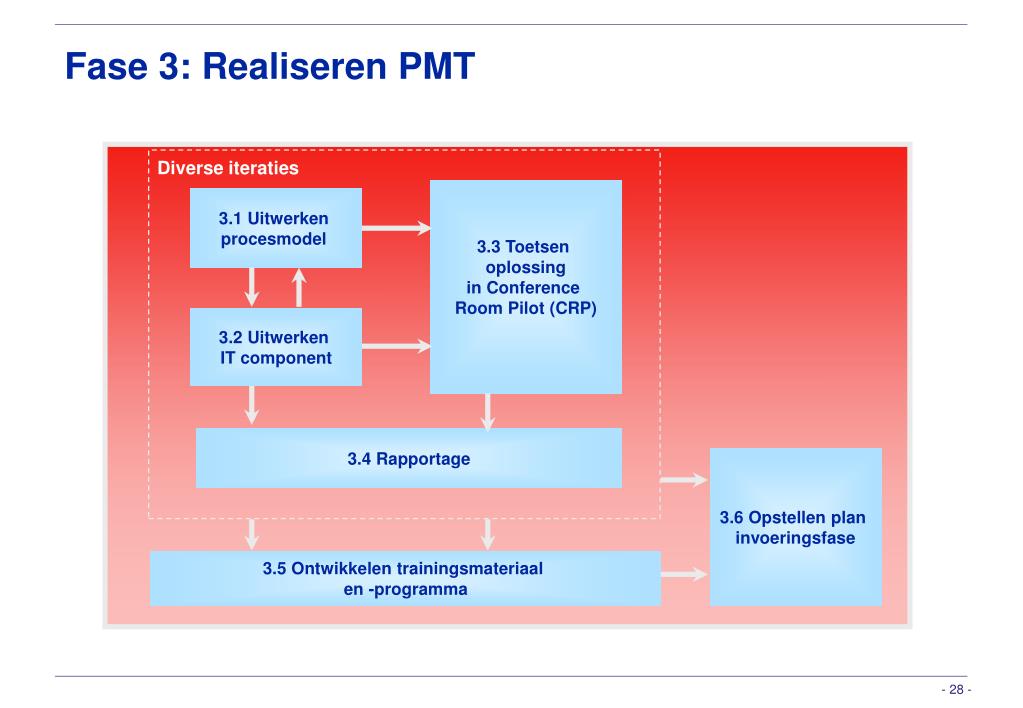 Fase 3: Realiseren PMT

Diverse iteraties

3.1 Uitwerken procesmodel

3.2 Uitwerken IT component

3.3 Toetsen oplossing in Conference Room Pilot (CRP)

3.4 Rapportage

3.5 Ontwikkelen trainingsmateriaal en -programma

3.6 Opstellen plan invoeringsfase

- 28 -